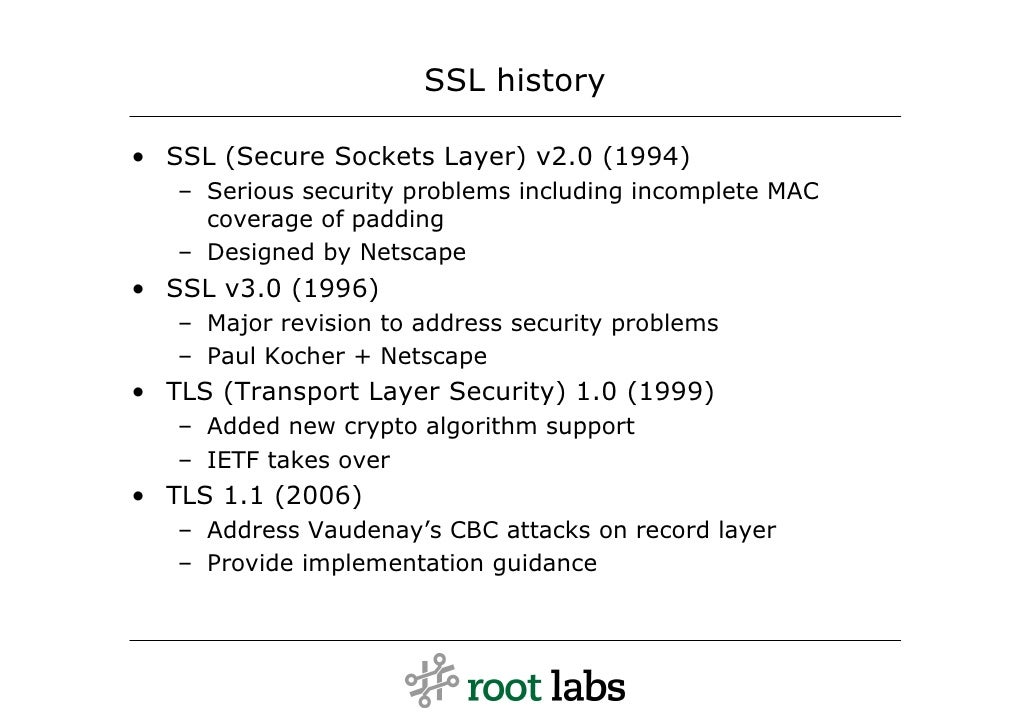 SSL history

• SSL (Secure Sockets Layer) v2.0 (1994)
  – Serious security problems including incomplete MAC coverage of padding
  – Designed by Netscape
• SSL v3.0 (1996)
  – Major revision to address security problems
  – Paul Kocher + Netscape
• TLS (Transport Layer Security) 1.0 (1999)
  – Added new crypto algorithm support
  – IETF takes over
• TLS 1.1 (2006)
  – Address Vaudenay's CBC attacks on record layer
  – Provide implementation guidance

root labs